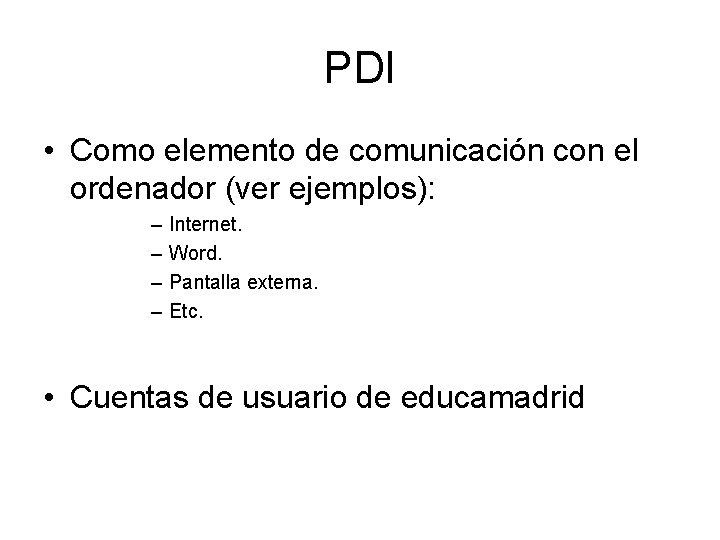 PDI

• Como elemento de comunicación con el ordenador (ver ejemplos):

– Internet.
– Word.
– Pantalla externa.
– Etc.

• Cuentas de usuario de educamadrid